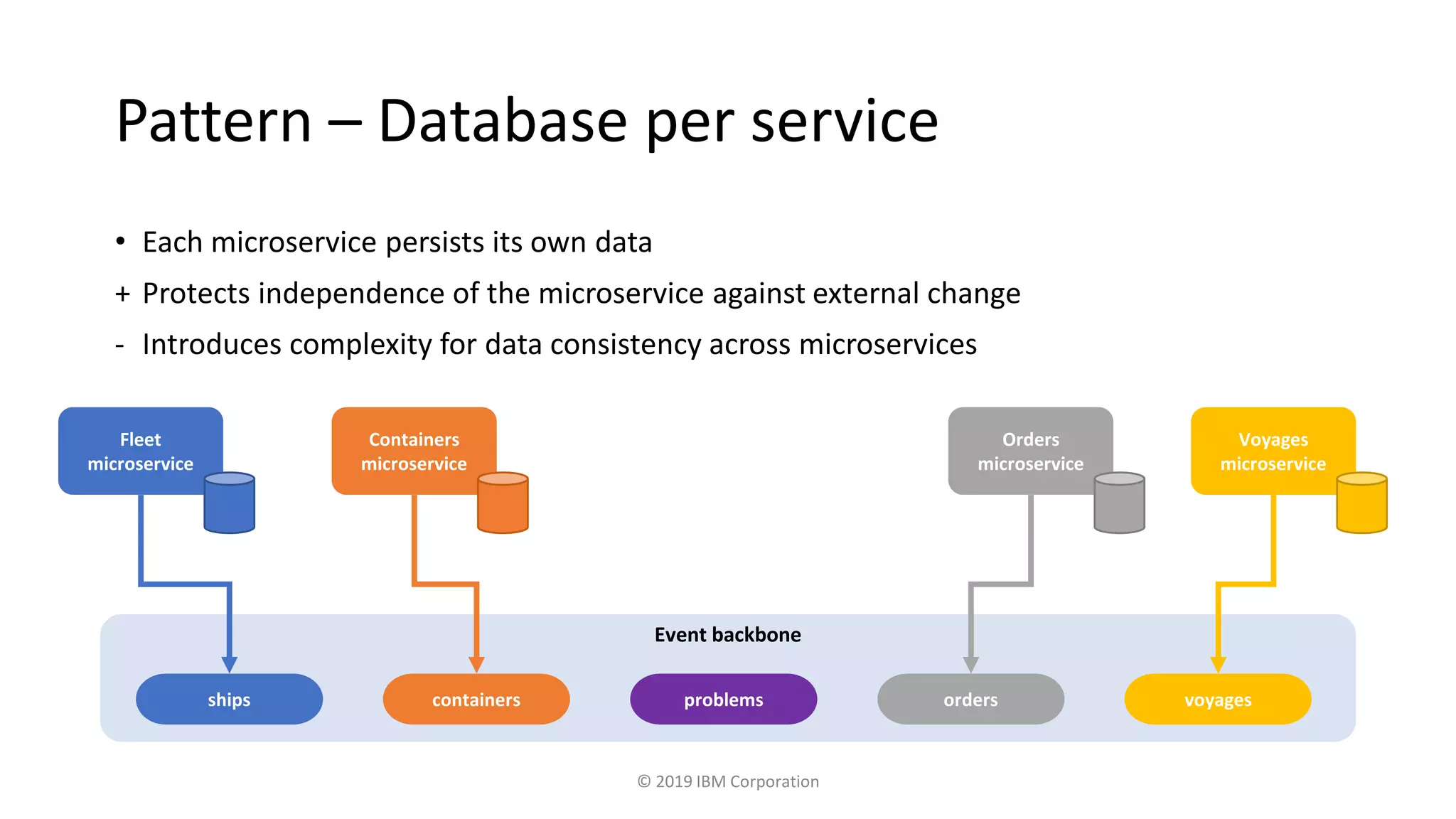 Pattern – Database per service

• Each microservice persists its own data

+ Protects independence of the microservice against external change

- Introduces complexity for data consistency across microservices

Fleet microservice

Containers microservice

Orders microservice

Voyages microservice

Event backbone

ships

containers

problems

orders

voyages

© 2019 IBM Corporation